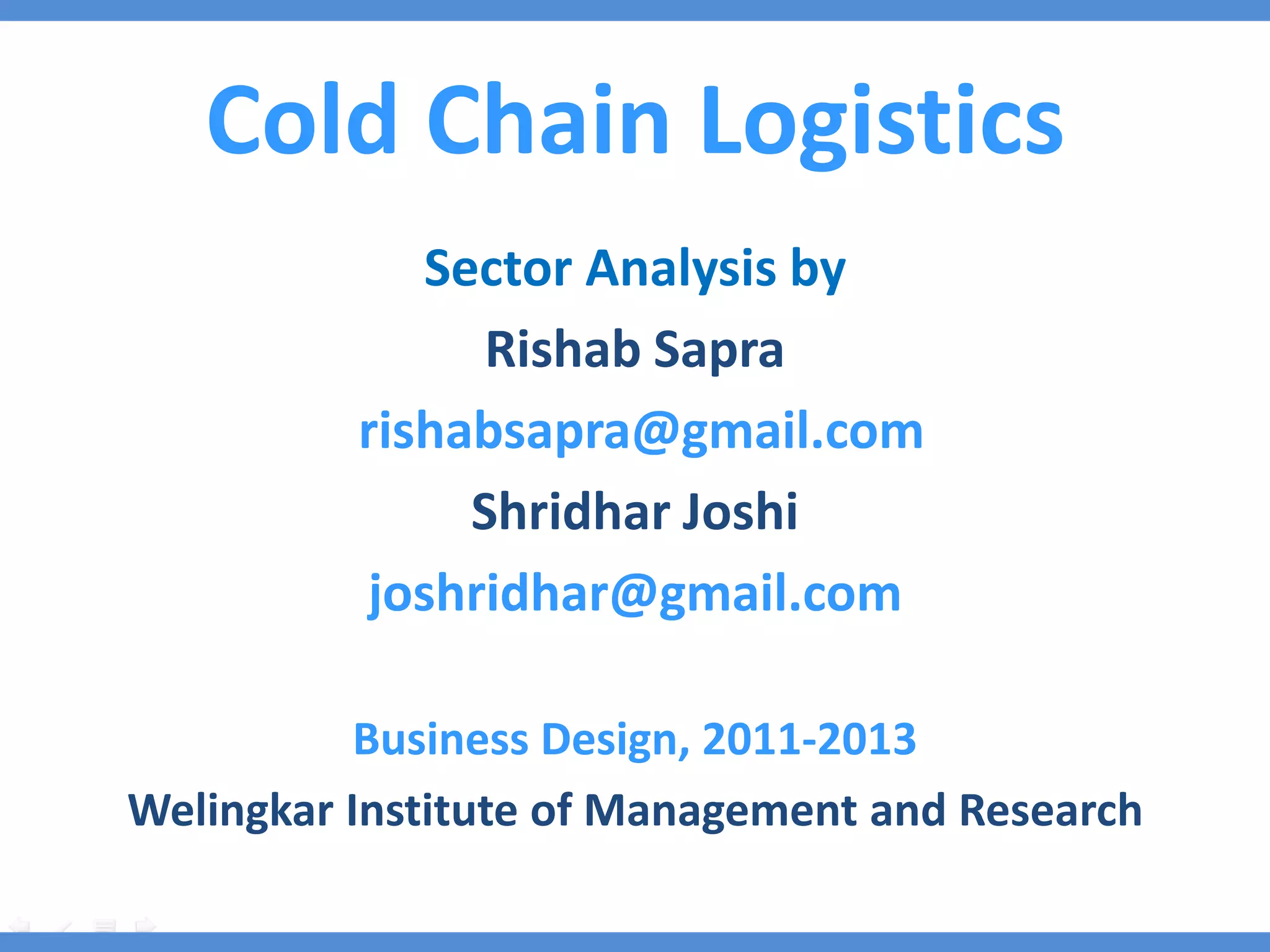 Cold Chain Logistics

Sector Analysis by

Rishab Sapra

rishabsapra@gmail.com

Shridhar Joshi

joshridhar@gmail.com

Business Design, 2011-2013

Welingkar Institute of Management and Research